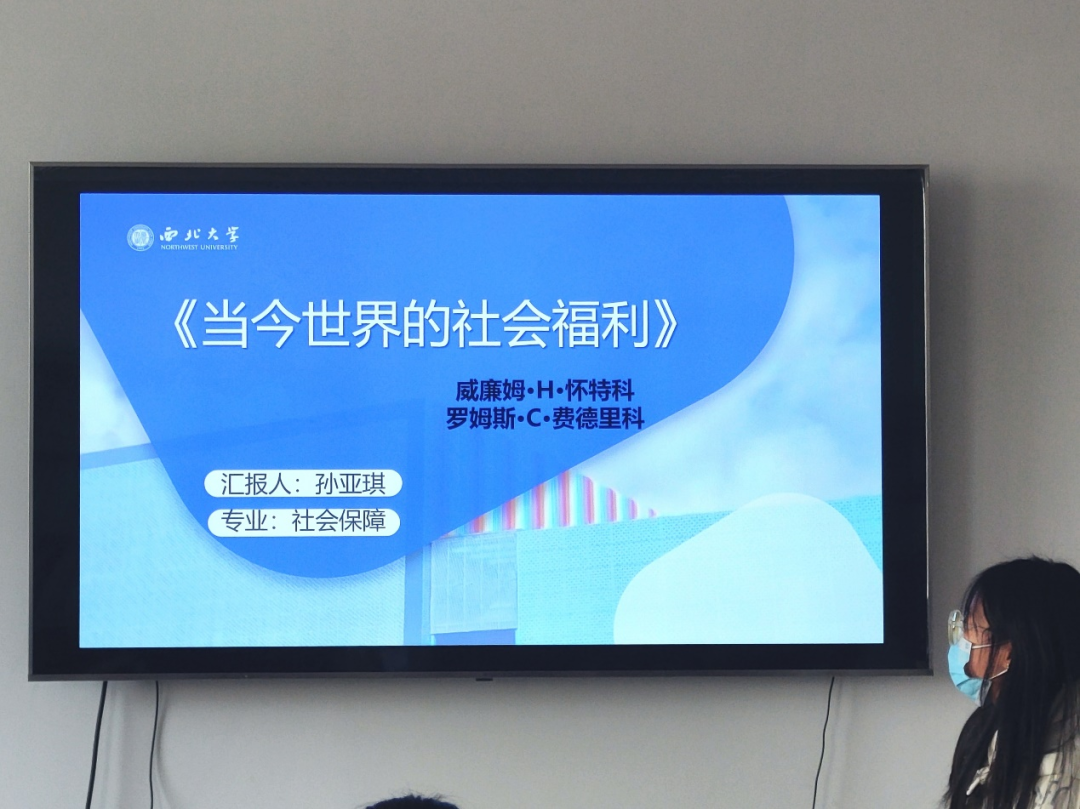 西北大学
NORTHWEST UNIVERSITY

《当今世界的社会福利》

威廉姆·H·怀特科
罗姆斯·C·费德里科

汇报人：孙亚琪
专业：社会保障